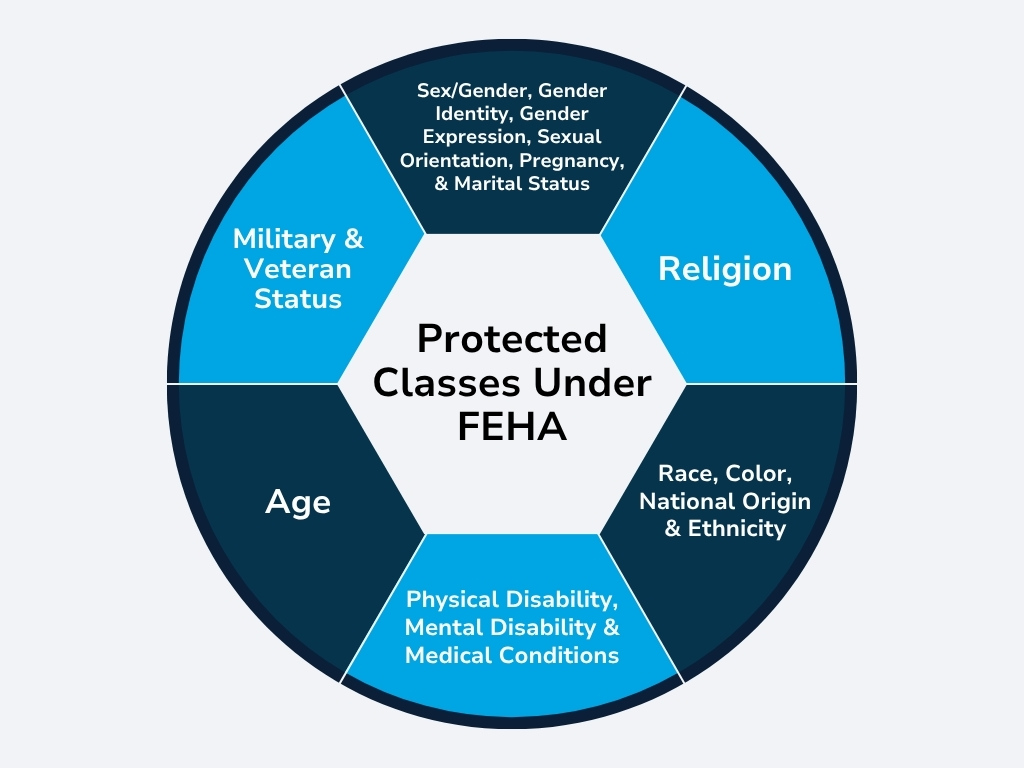 Protected Classes Under FEHA

Sex/Gender, Gender Identity, Gender Expression, Sexual Orientation, Pregnancy, & Marital Status

Religion

Race, Color, National Origin & Ethnicity

Physical Disability, Mental Disability & Medical Conditions

Age

Military & Veteran Status